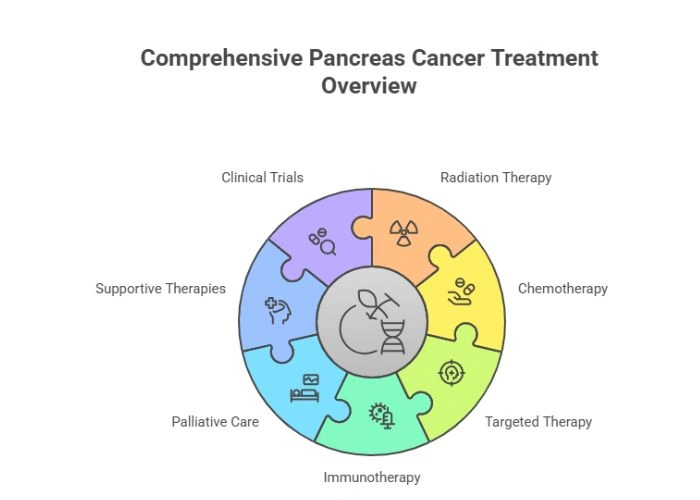 Comprehensive Pancreas Cancer Treatment Overview

Clinical Trials

Radiation Therapy

Supportive Therapies

Chemotherapy

Palliative Care

Targeted Therapy

Immunotherapy